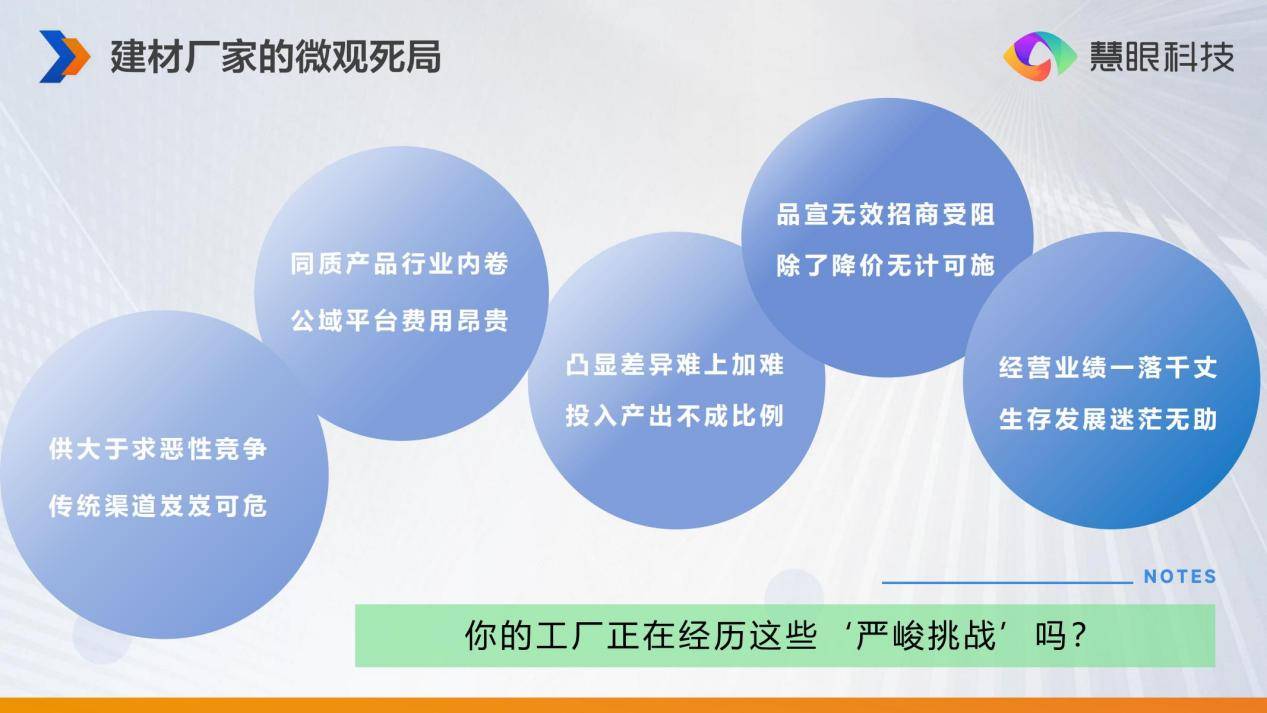 建材厂家的微观死局

慧眼科技

供大于求恶性竞争
传统渠道岌岌可危

同质产品行业内卷
公域平台费用昂贵

凸显差异难上加难
投入产出不成比例

品宣无效招商受阻
除了降价无计可施

经营业绩一落千丈
生存发展迷茫无助

NOTES

你的工厂正在经历这些‘严峻挑战’吗？